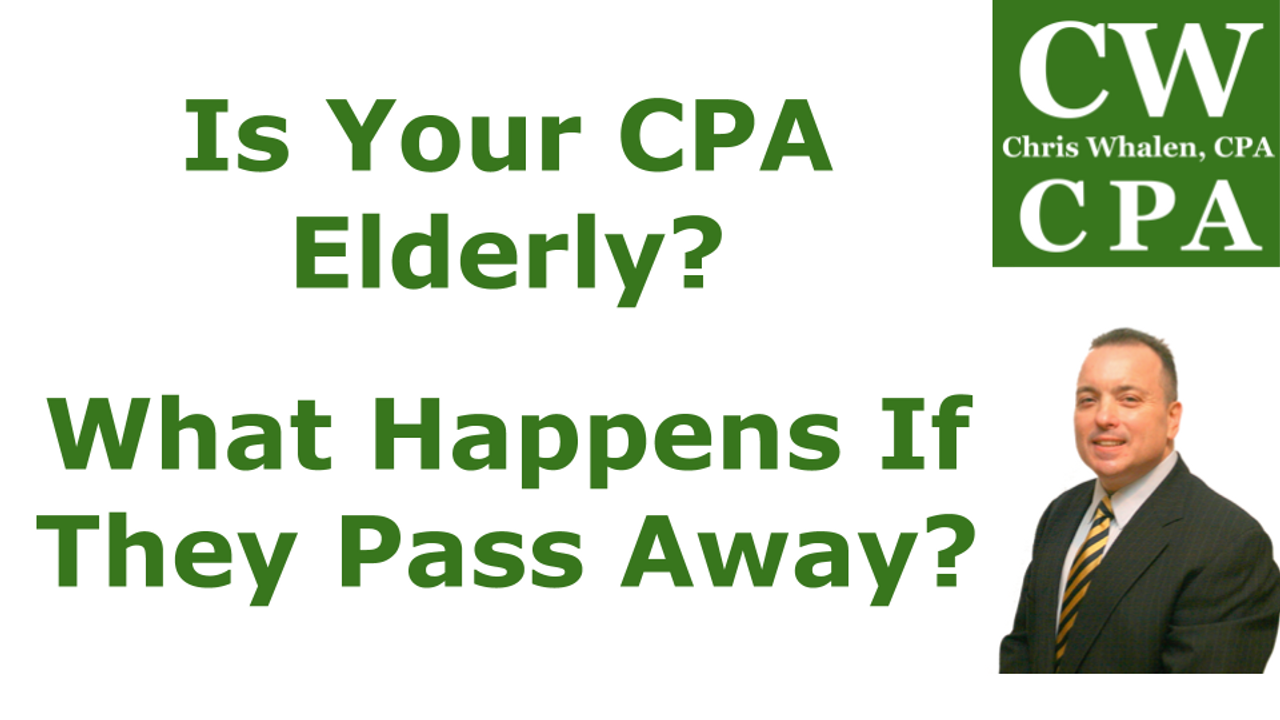 Is Your CPA Elderly?

What Happens If They Pass Away?

CW
Chris Whalen, CPA
CPA